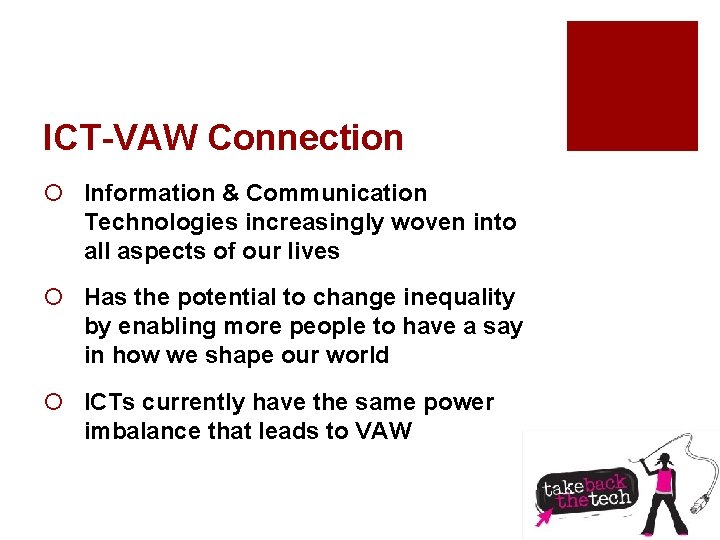 ICT-VAW Connection

○ Information & Communication Technologies increasingly woven into all aspects of our lives

○ Has the potential to change inequality by enabling more people to have a say in how we shape our world

○ ICTs currently have the same power imbalance that leads to VAW

take back the tech